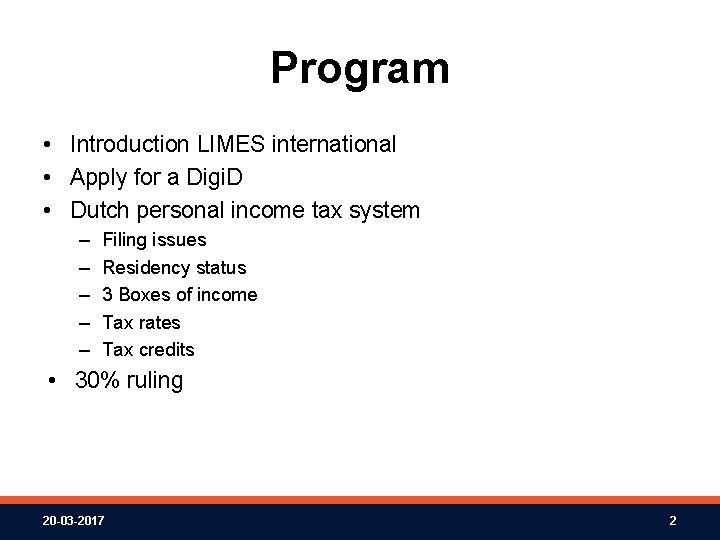 Program

• Introduction LIMES international
• Apply for a DigiD
• Dutch personal income tax system
  – Filing issues
  – Residency status
  – 3 Boxes of income
  – Tax rates
  – Tax credits
• 30% ruling

20-03-2017

2